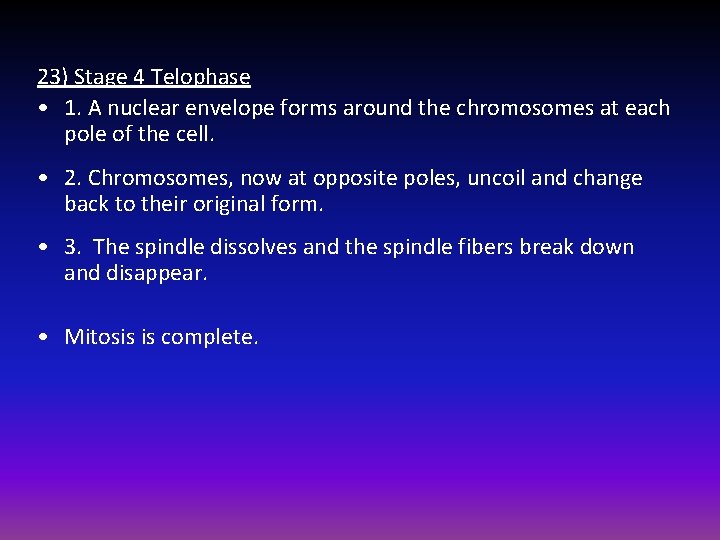 23) Stage 4 Telophase

• 1. A nuclear envelope forms around the chromosomes at each pole of the cell.

• 2. Chromosomes, now at opposite poles, uncoil and change back to their original form.

• 3. The spindle dissolves and the spindle fibers break down and disappear.

• Mitosis is complete.